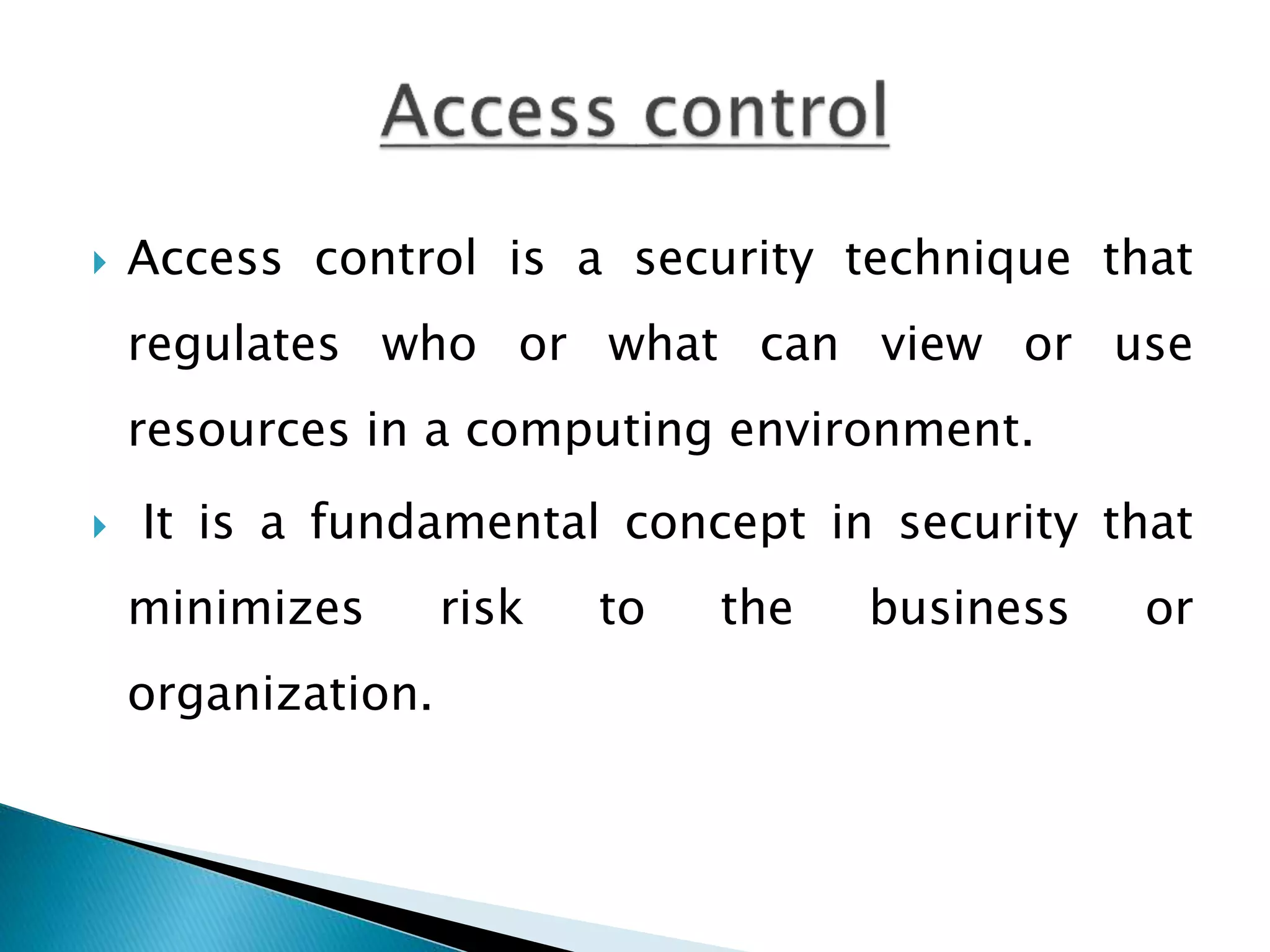 Access control

Access control is a security technique that regulates who or what can view or use resources in a computing environment.

It is a fundamental concept in security that minimizes risk to the business or organization.